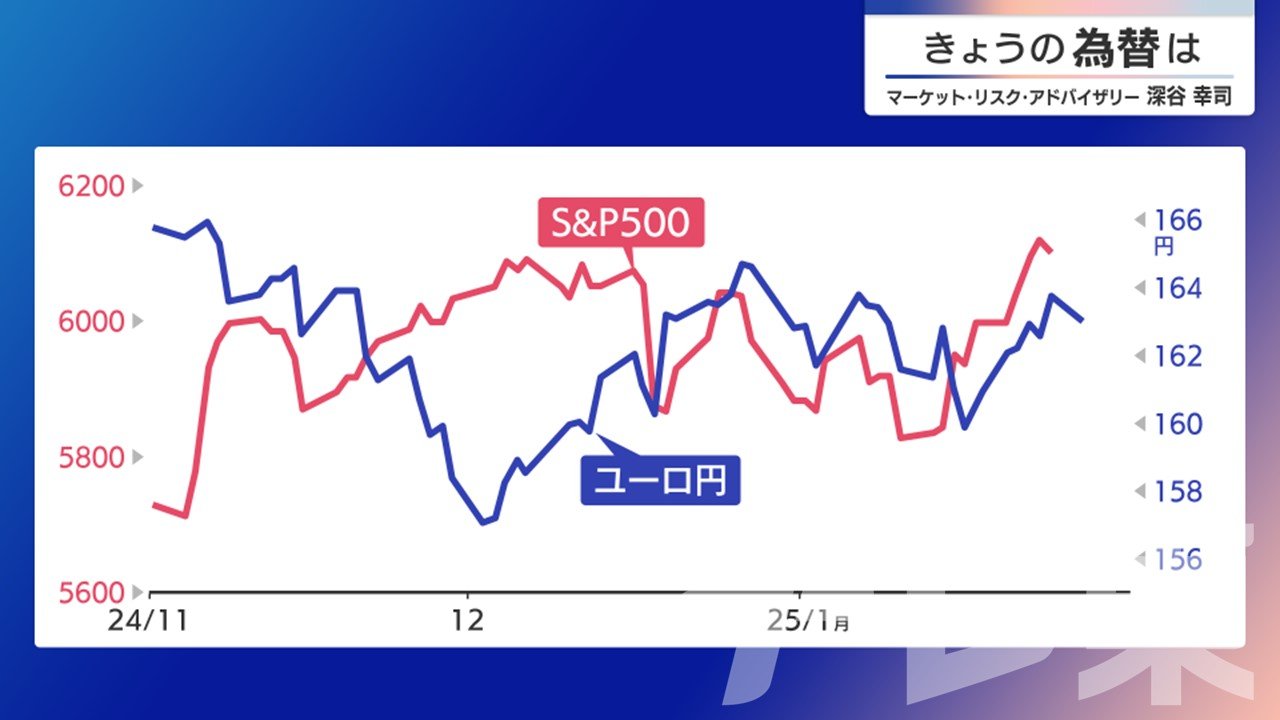 きょうの為替は
マーケット・リスク・アドバイザリー 深谷 幸司

6200
6000
5800
5600
S&P500
ユーロ円
166 円
164
162
160
158
156
24/11
12
25/1月